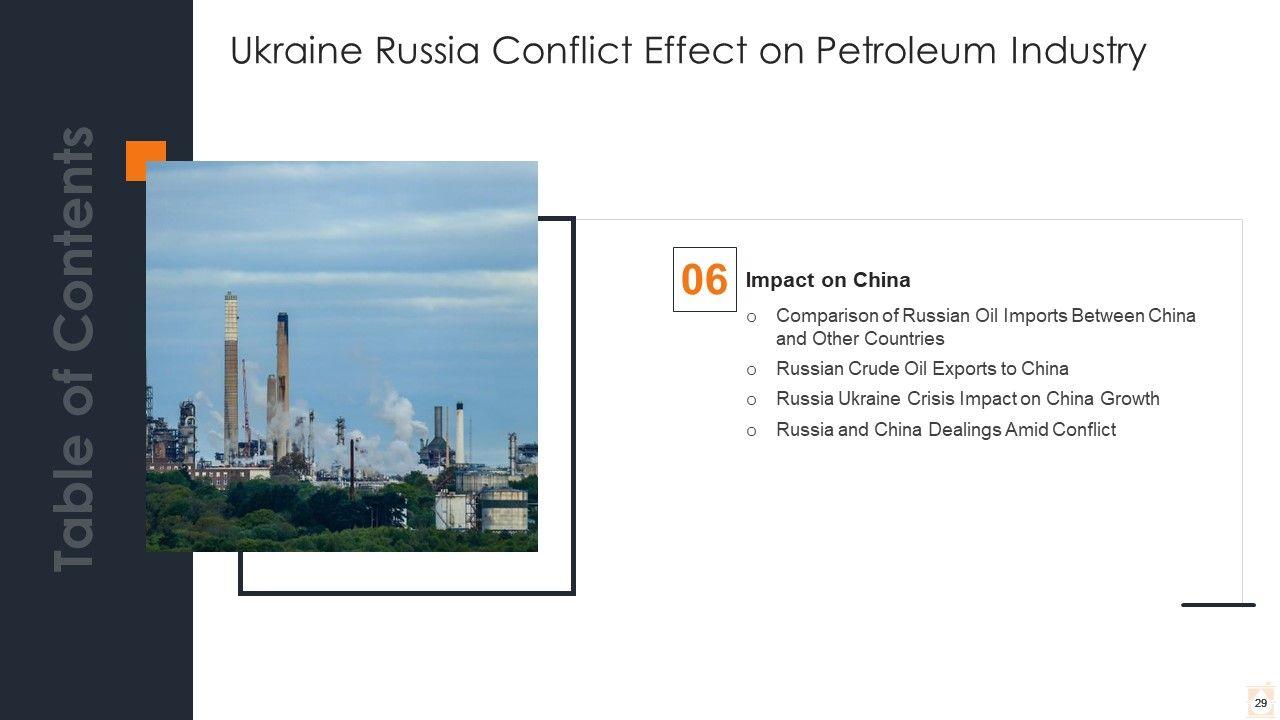 Table of Contents

Ukraine Russia Conflict Effect on Petroleum Industry

06

Impact on China

o Comparison of Russian Oil Imports Between China and Other Countries

o Russian Crude Oil Exports to China

o Russia Ukraine Crisis Impact on China Growth

o Russia and China Dealings Amid Conflict

29